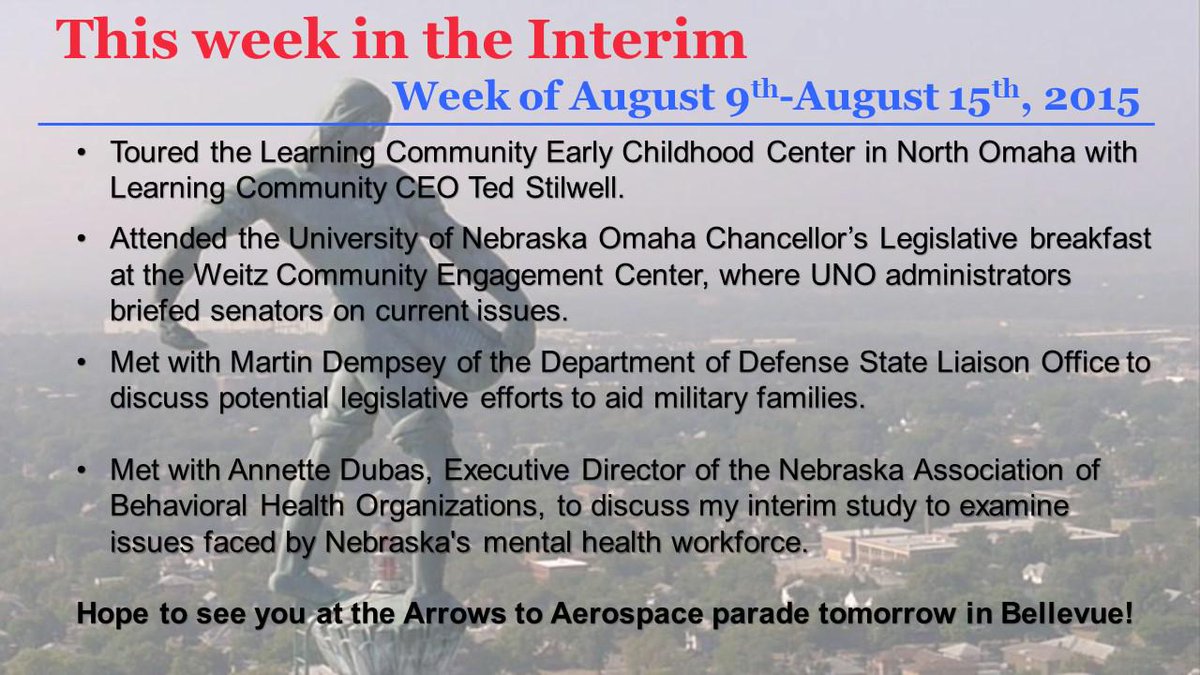 This week in the Interim

Week of August 9$^{th}$-August 15$^{th}$, 2015

• Toured the Learning Community Early Childhood Center in North Omaha with Learning Community CEO Ted Stilwell.

• Attended the University of Nebraska Omaha Chancellor's Legislative breakfast at the Weitz Community Engagement Center, where UNO administrators briefed senators on current issues.

• Met with Martin Dempsey of the Department of Defense State Liaison Office to discuss potential legislative efforts to aid military families.

• Met with Annette Dubas, Executive Director of the Nebraska Association of Behavioral Health Organizations, to discuss my interim study to examine issues faced by Nebraska's mental health workforce.

Hope to see you at the Arrows to Aerospace parade tomorrow in Bellevue!